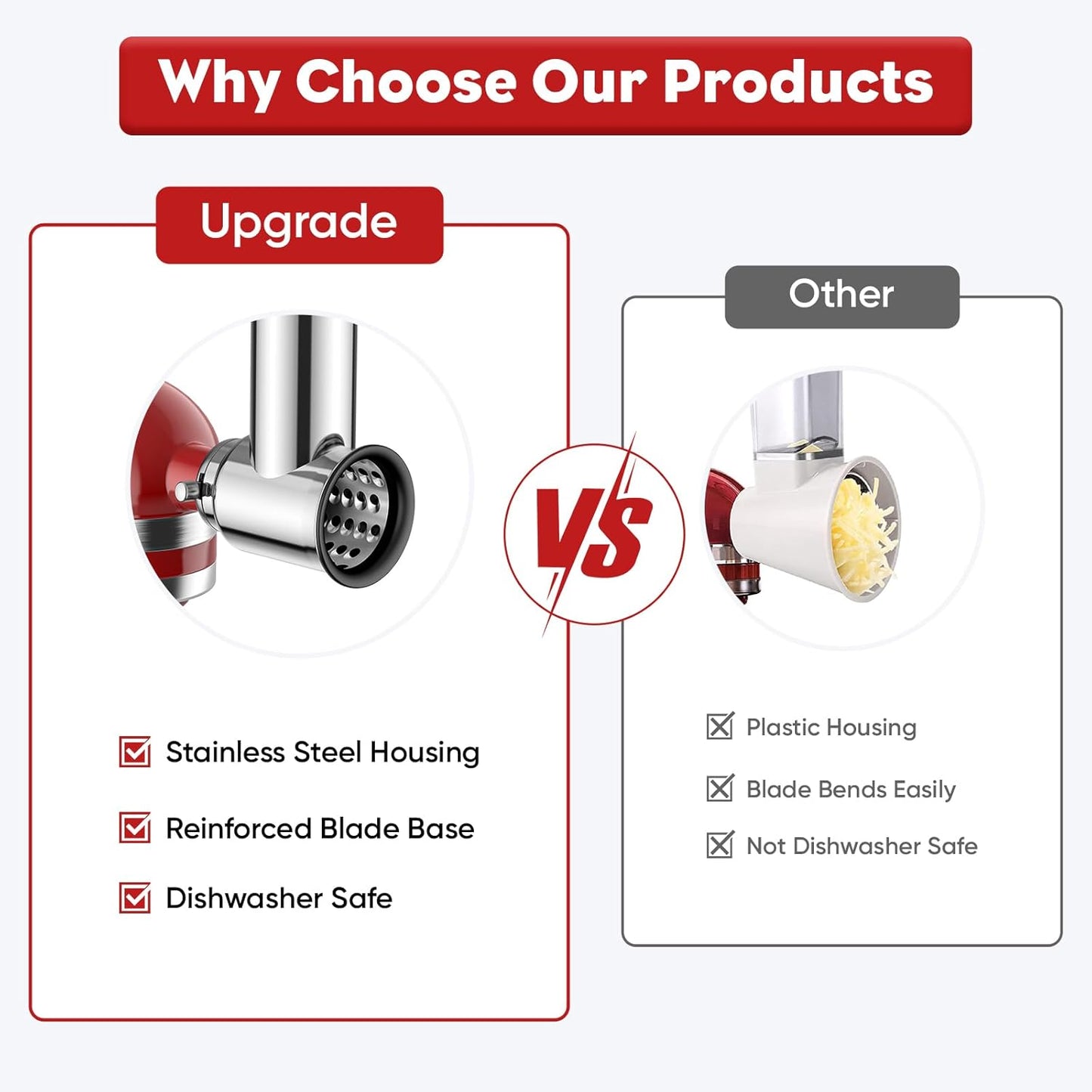 Why Choose Our Products

Upgrade

Stainless Steel Housing

Reinforced Blade Base

Dishwasher Safe

VS

Other

Plastic Housing

Blade Bends Easily

Not Dishwasher Safe